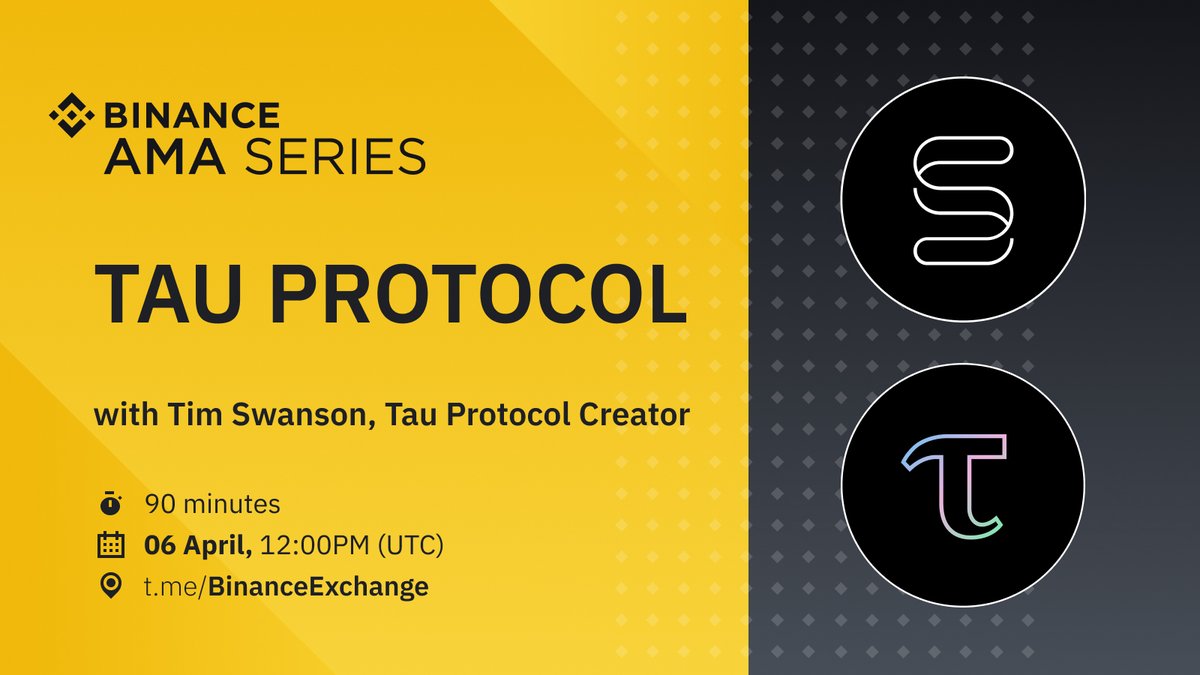 BINANCE
AMA SERIES

TAU PROTOCOL

with Tim Swanson, Tau Protocol Creator

90 minutes
06 April, 12:00PM (UTC)
t.me/BinanceExchange